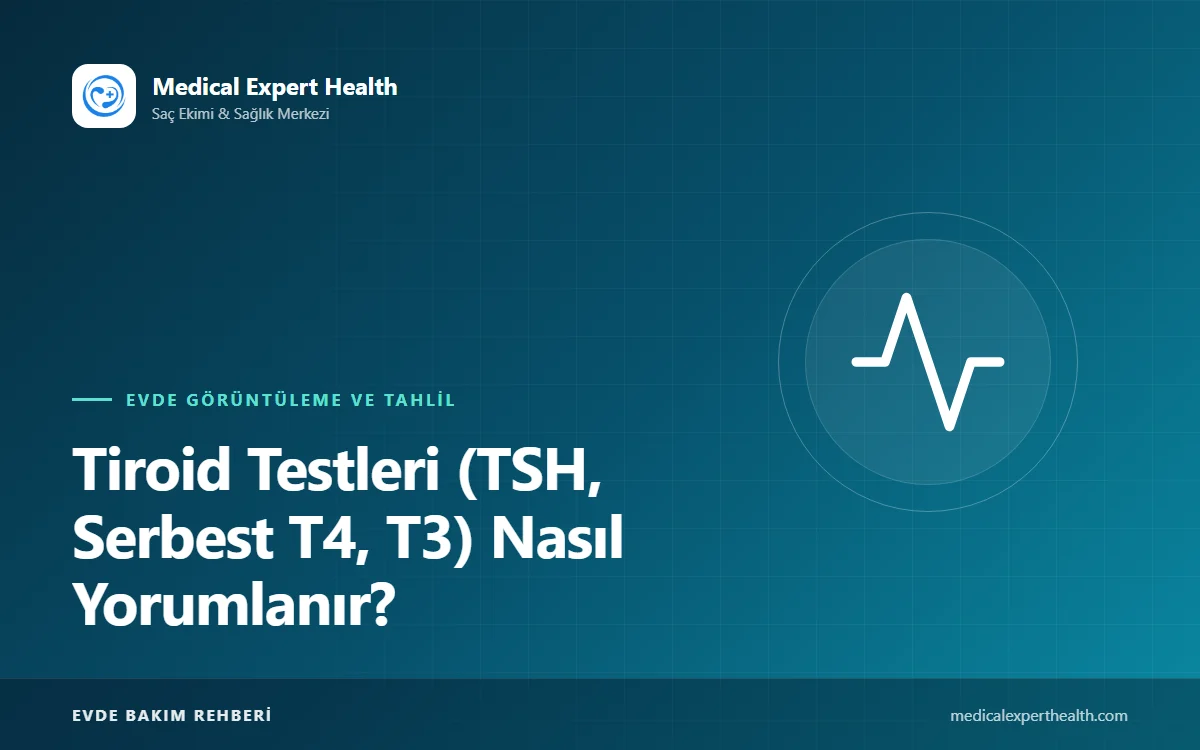 Medical Expert Health
Saç Ekimi & Sağlık Merkezi

EVDE GÖRÜNTÜLEME VE TAHLİL

Tiroid Testleri (TSH, Serbest T4, T3) Nasıl Yorumlanır?

EVDE BAKIM REHBERİ

medicalexperthealth.com